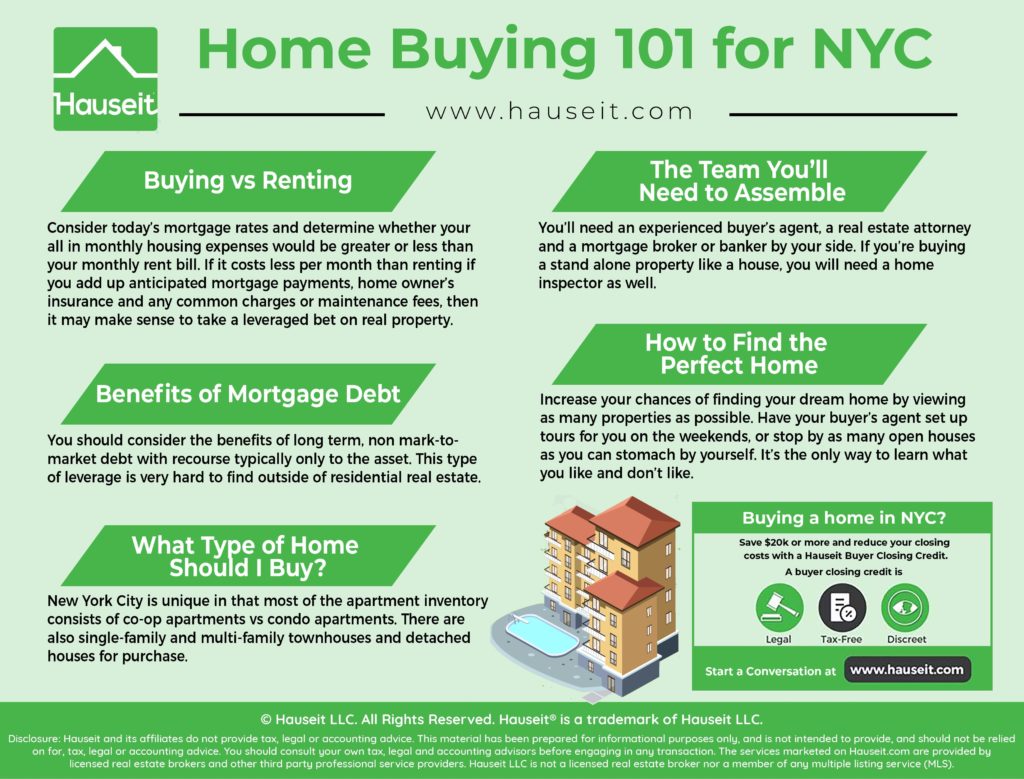 Hauseit

Home Buying 101 for NYC

www.hauseit.com

Buying vs Renting

Consider today's mortgage rates and determine whether your all in monthly housing expenses would be greater or less than your monthly rent bill. If it costs less per month than renting if you add up anticipated mortgage payments, home owner's insurance and any common charges or maintenance fees, then it may make sense to take a leveraged bet on real property.

Benefits of Mortgage Debt

You should consider the benefits of long term, non mark-to-market debt with recourse typically only to the asset. This type of leverage is very hard to find outside of residential real estate.

What Type of Home Should I Buy?

New York City is unique in that most of the apartment inventory consists of co-op apartments vs condo apartments. There are also single-family and multi-family townhouses and detached houses for purchase.

The Team You'll Need to Assemble

You'll need an experienced buyer's agent, a real estate attorney and a mortgage broker or banker by your side. If you're buying a stand alone property like a house, you will need a home inspector as well.

How to Find the Perfect Home

Increase your chances of finding your dream home by viewing as many properties as possible. Have your buyer's agent set up tours for you on the weekends, or stop by as many open houses as you can stomach by yourself. It's the only way to learn what you like and don't like.

Buying a home in NYC?

Save $20k or more and reduce your closing costs with a Hauseit Buyer Closing Credit.

A buyer closing credit is

Legal

Tax-Free

Discreet

Start a Conversation at www.hauseit.com

© Hauseit LLC. All Rights Reserved. Hauseit® is a trademark of Hauseit LLC.

Disclosure: Hauseit and its affiliates do not provide tax, legal or accounting advice. This material has been prepared for informational purposes only, and is not intended to provide, and should not be relied on for, tax, legal or accounting advice. You should consult your own tax, legal and accounting advisors before engaging in any transaction. The services marketed on Hauseit.com are provided by licensed real estate brokers and other third party professional service providers. Hauseit LLC is not a licensed real estate broker nor a member of any multiple listing service (MLS).